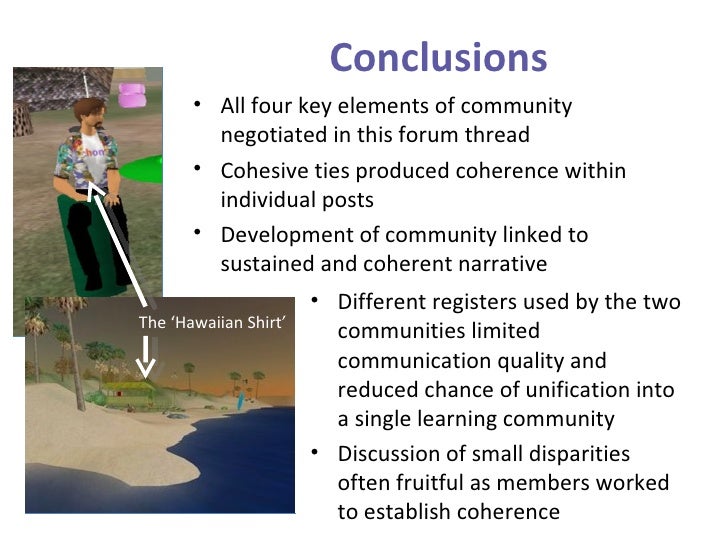 Conclusions

• All four key elements of community negotiated in this forum thread

• Cohesive ties produced coherence within individual posts

• Development of community linked to sustained and coherent narrative

The 'Hawaiian Shirt'

• Different registers used by the two communities limited communication quality and reduced chance of unification into a single learning community

• Discussion of small disparities often fruitful as members worked to establish coherence